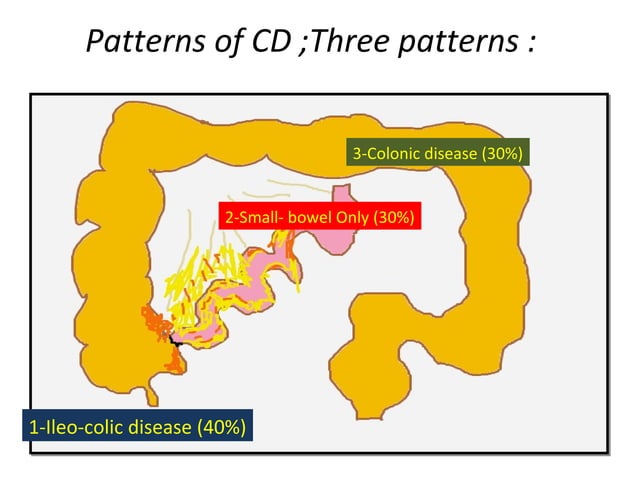 Patterns of CD ;Three patterns :

3-Colonic disease (30%)

2-Small- bowel Only (30%)

1-Ileo-colic disease (40%)